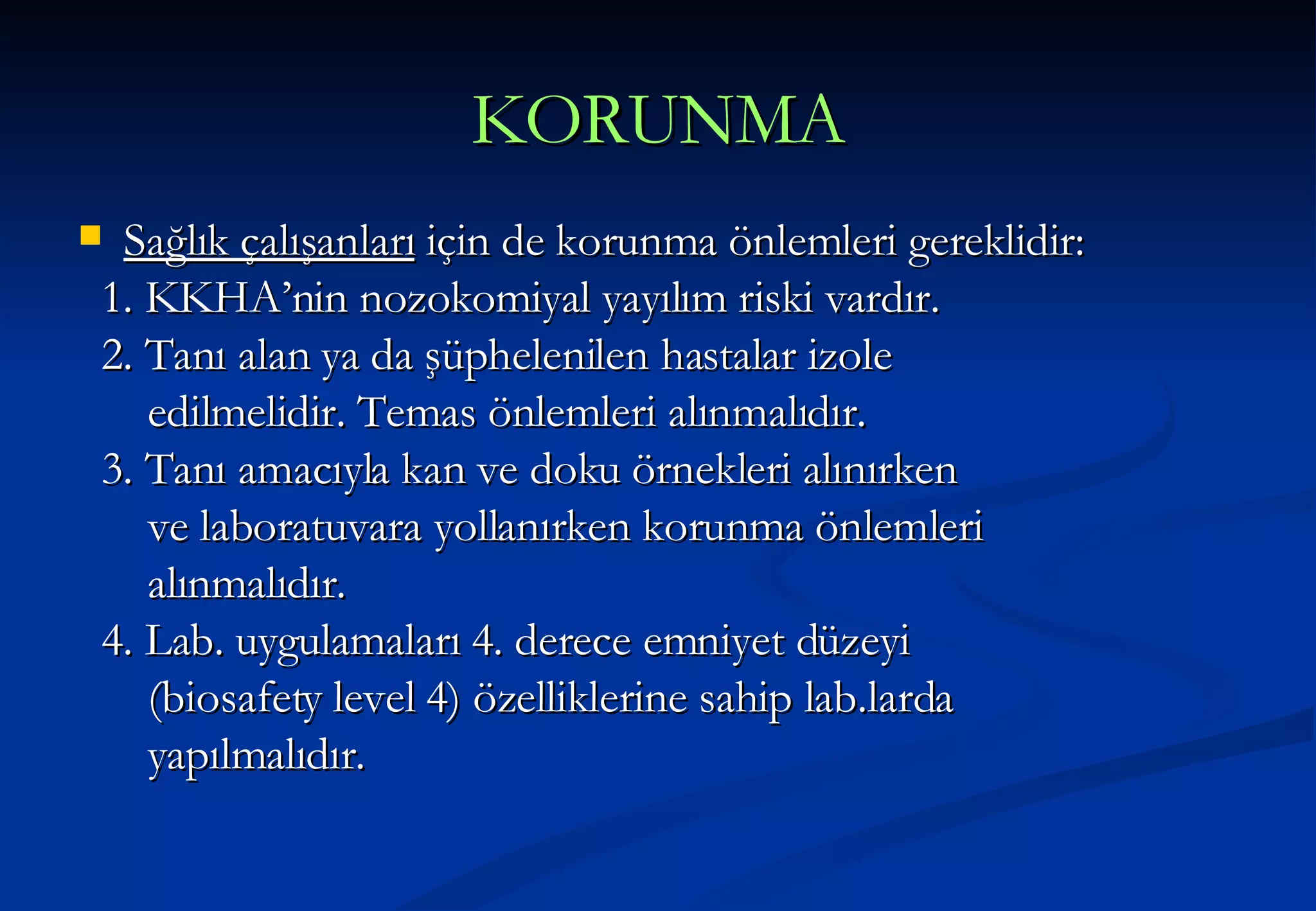 KORUNMA

Sağlık çalışanları için de korunma önlemleri gereklidir:
1. KKHA'nin nozokomiyal yayılım riski vardır.
2. Tanı alan ya da şüphelenilen hastalar izole edilmelidir. Temas önlemleri alınmalıdır.
3. Tanı amacıyla kan ve doku örnekleri alınırken ve laboratuvara yollanırken korunma önlemleri alınmalıdır.
4. Lab. uygulamaları 4. derece emniyet düzeyi (biosafety level 4) özelliklerine sahip lab.larda yapılmalıdır.